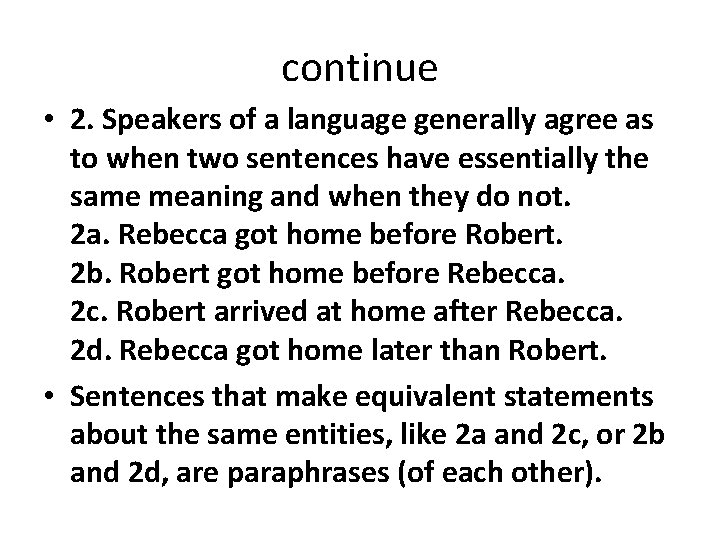 continue

• 2. Speakers of a language generally agree as to when two sentences have essentially the same meaning and when they do not.
2a. Rebecca got home before Robert.
2b. Robert got home before Rebecca.
2c. Robert arrived at home after Rebecca.
2d. Rebecca got home later than Robert.

• Sentences that make equivalent statements about the same entities, like 2a and 2c, or 2b and 2d, are paraphrases (of each other).